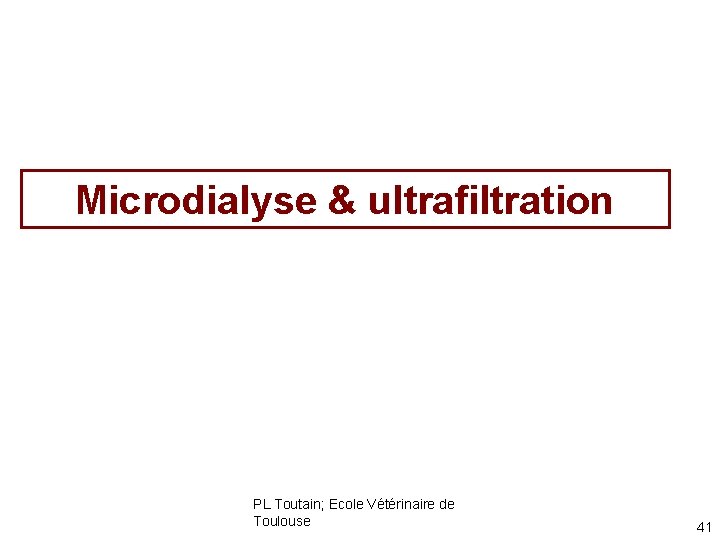 Microdialyse & ultrafiltration

PL Toutain; Ecole Vétérinaire de Toulouse

41